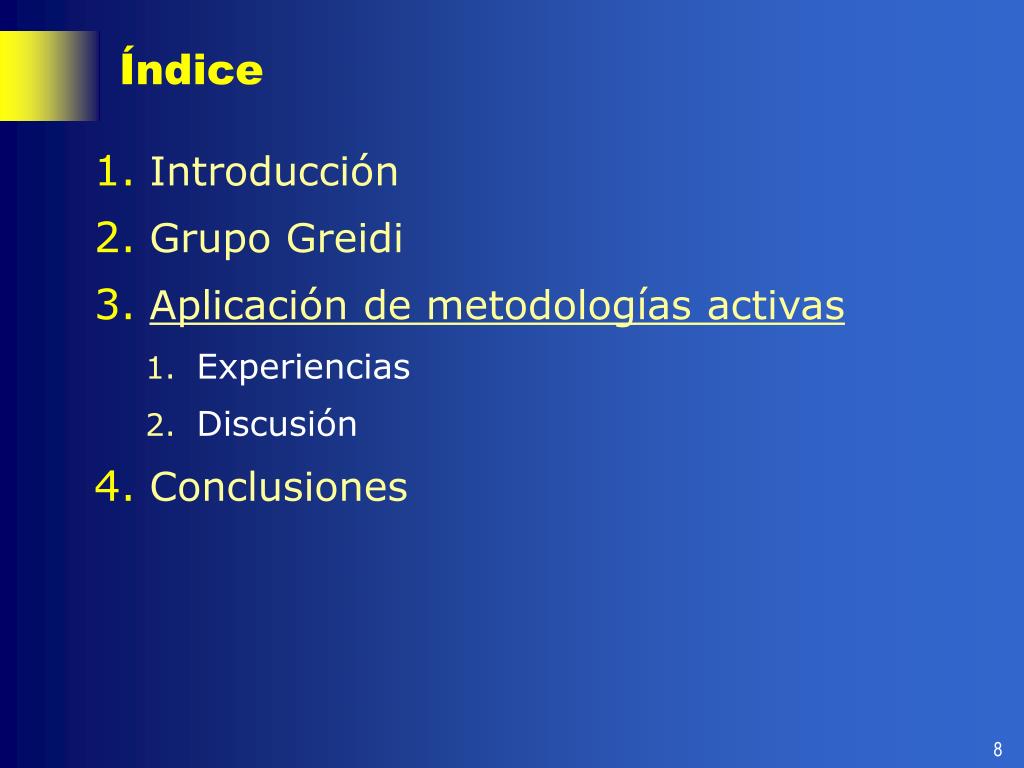 Índice

1. Introducción
2. Grupo Greidi
3. Aplicación de metodologías activas
   1. Experiencias
   2. Discusión
4. Conclusiones

8